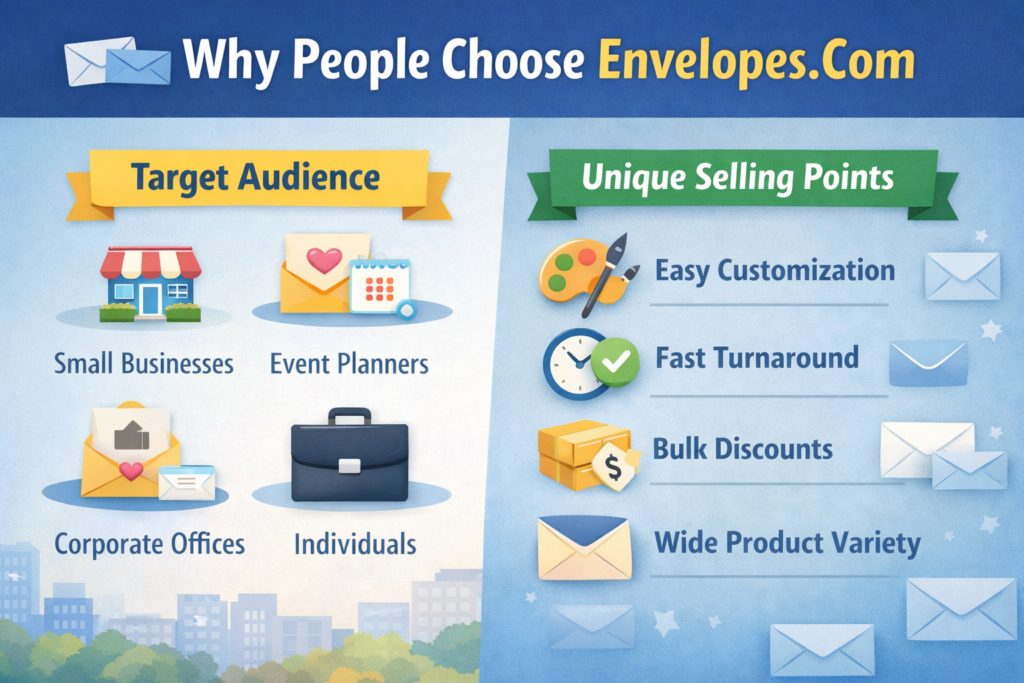 Why People Choose Envelopes.Com

Target Audience

Small Businesses

Event Planners

Corporate Offices

Individuals

Unique Selling Points

Easy Customization

Fast Turnaround

Bulk Discounts

Wide Product Variety